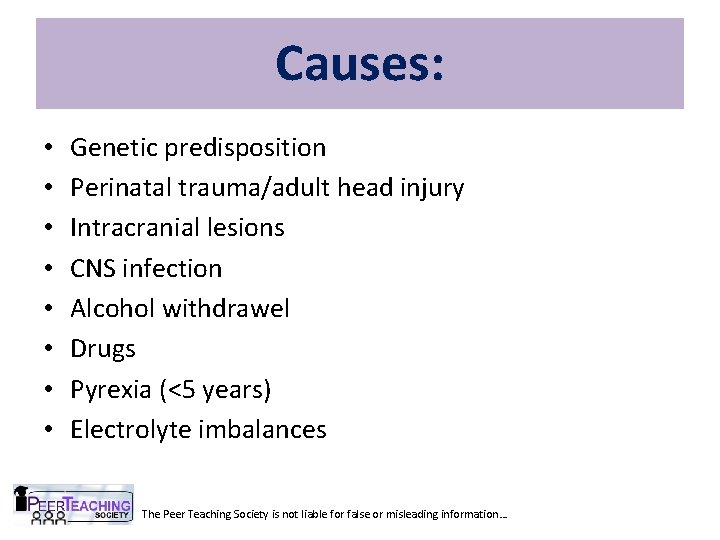 Causes:

• Genetic predisposition
• Perinatal trauma/adult head injury
• Intracranial lesions
• CNS infection
• Alcohol withdrawel
• Drugs
• Pyrexia (<5 years)
• Electrolyte imbalances

PEER TEACHING SOCIETY

The Peer Teaching Society is not liable for false or misleading information…